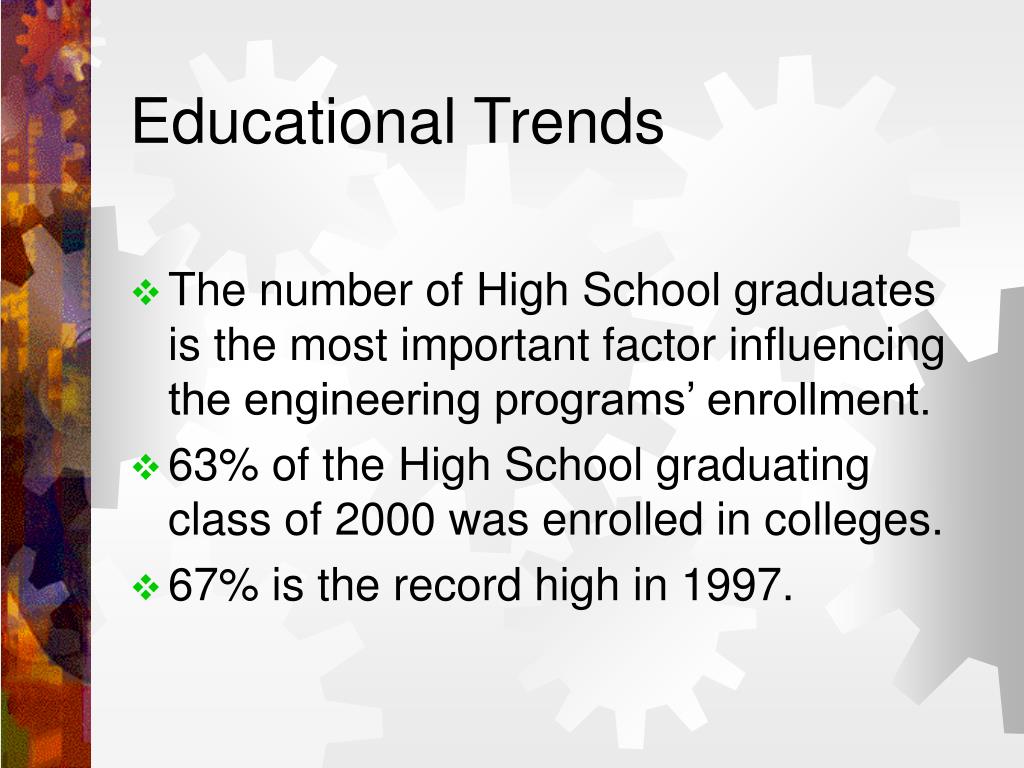 Educational Trends

❖ The number of High School graduates is the most important factor influencing the engineering programs’ enrollment.

❖ 63% of the High School graduating class of 2000 was enrolled in colleges.

❖ 67% is the record high in 1997.